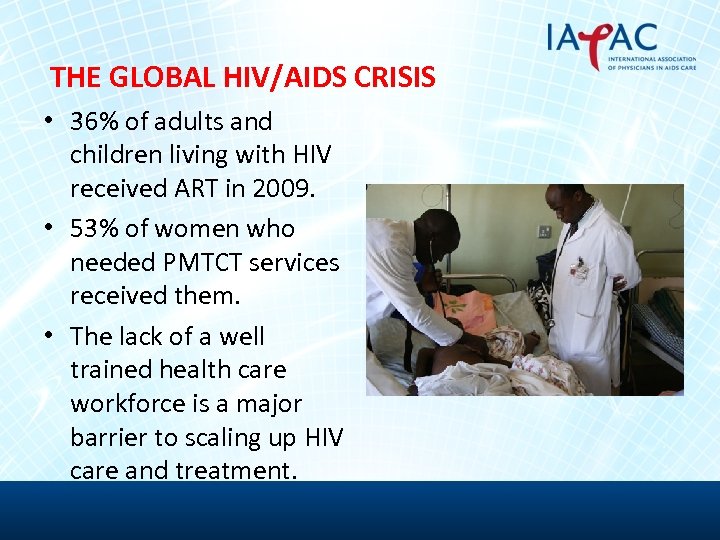 IAPAC
INTERNATIONAL ASSOCIATION OF PHYSICIANS IN AIDS CARE

THE GLOBAL HIV/AIDS CRISIS

• 36% of adults and children living with HIV received ART in 2009.

• 53% of women who needed PMTCT services received them.

• The lack of a well trained health care workforce is a major barrier to scaling up HIV care and treatment.